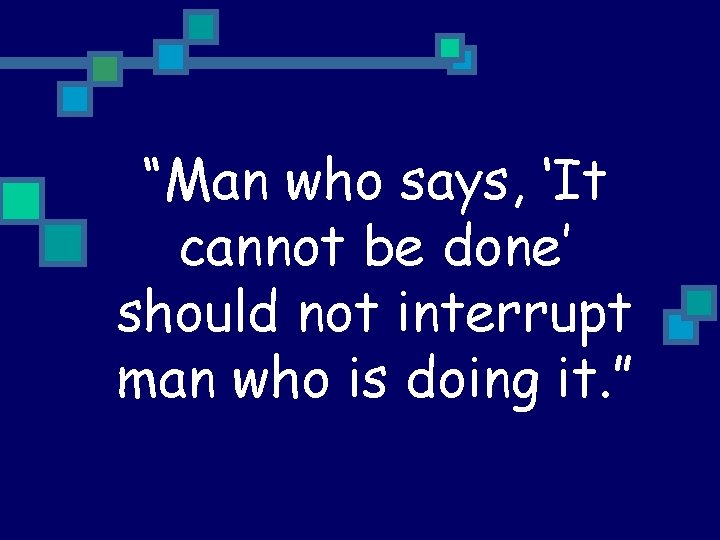 “Man who says, ‘It cannot be done’ should not interrupt man who is doing it.”